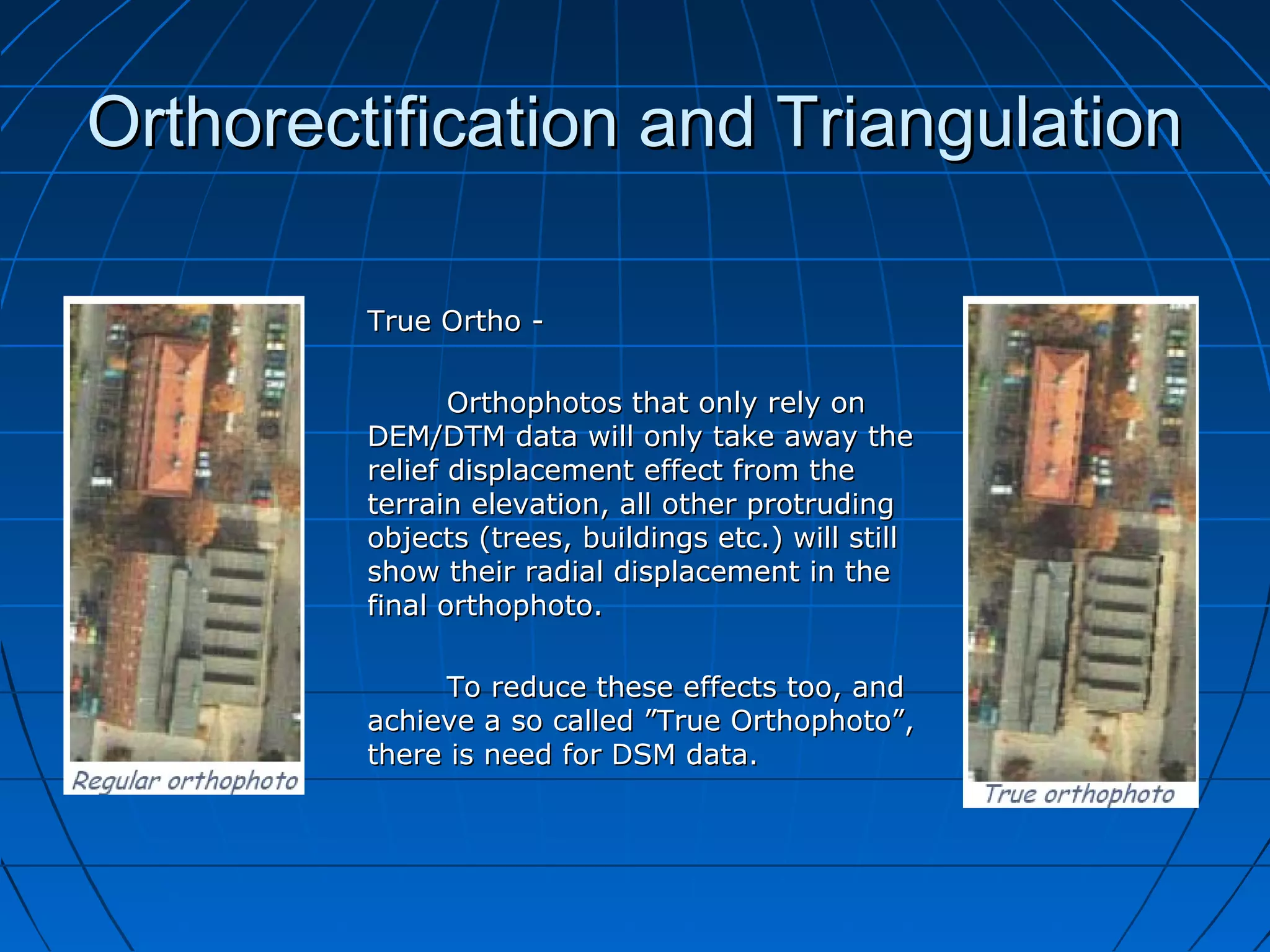 Orthorectification and Triangulation

Regular orthophoto

True Ortho -

Orthophotos that only rely on DEM/DTM data will only take away the relief displacement effect from the terrain elevation, all other protruding objects (trees, buildings etc.) will still show their radial displacement in the final orthophoto.

To reduce these effects too, and achieve a so called ”True Orthophoto”, there is need for DSM data.

True orthophoto